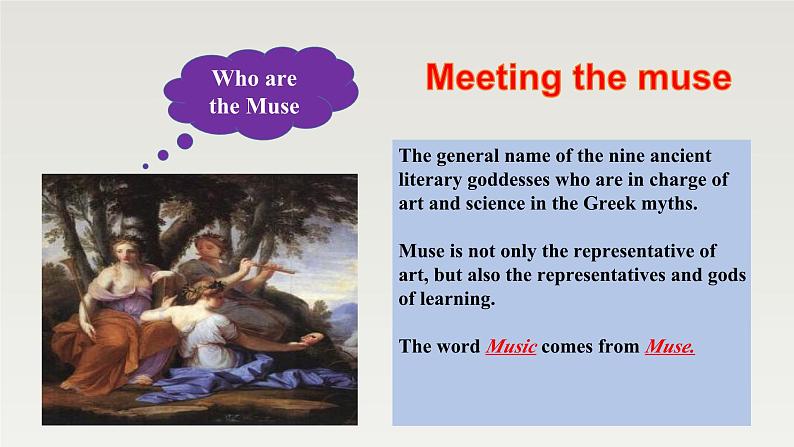 Who are the Muse

Meeting the muse

The general name of the nine ancient literary goddesses who are in charge of art and science in the Greek myths.

Muse is not only the representative of art, but also the representatives and gods of learning.

The word Music comes from Muse.